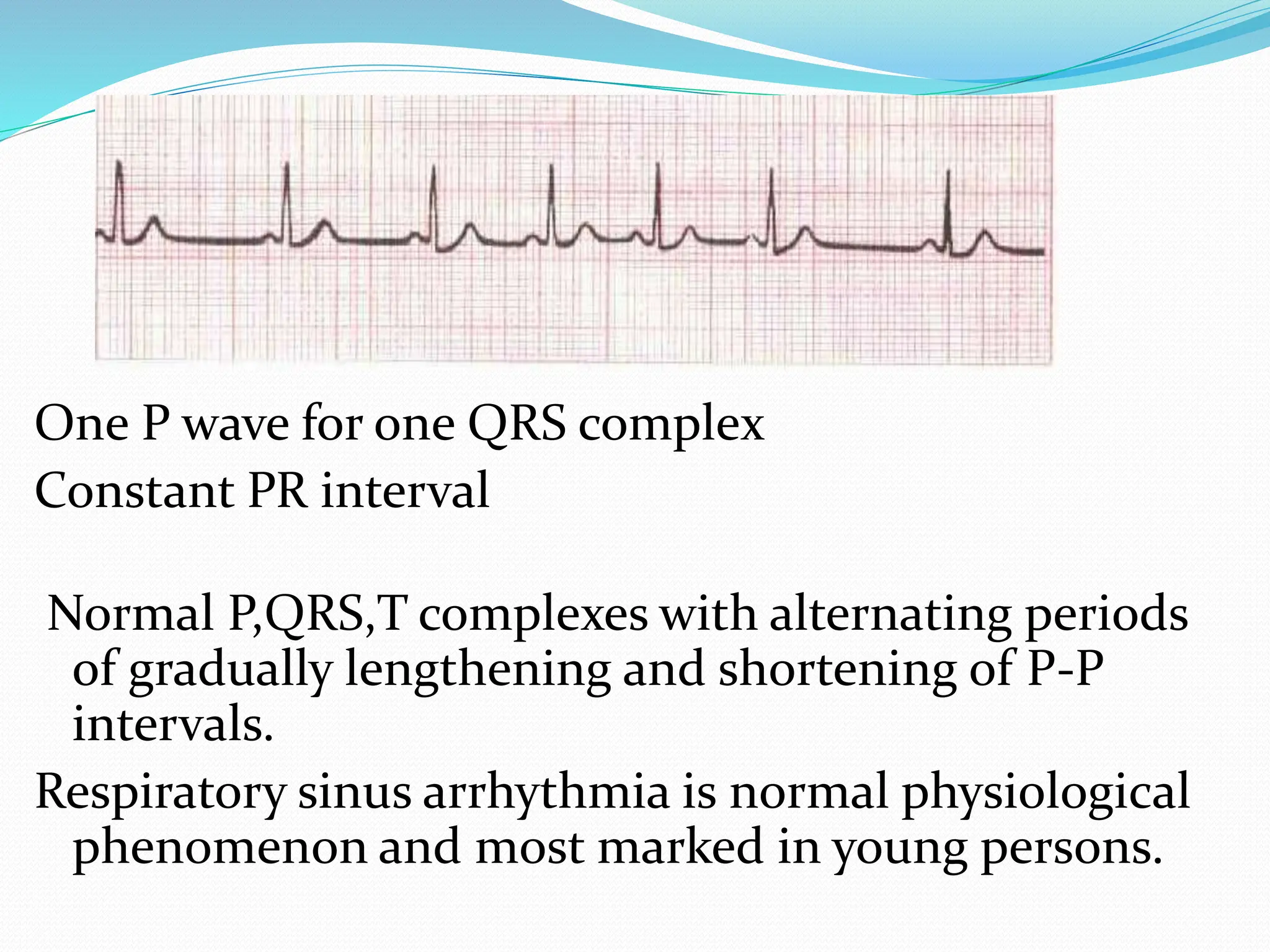 One P wave for one QRS complex
Constant PR interval

Normal P,QRS,T complexes with alternating periods of gradually lengthening and shortening of P-P intervals.
Respiratory sinus arrhythmia is normal physiological phenomenon and most marked in young persons.